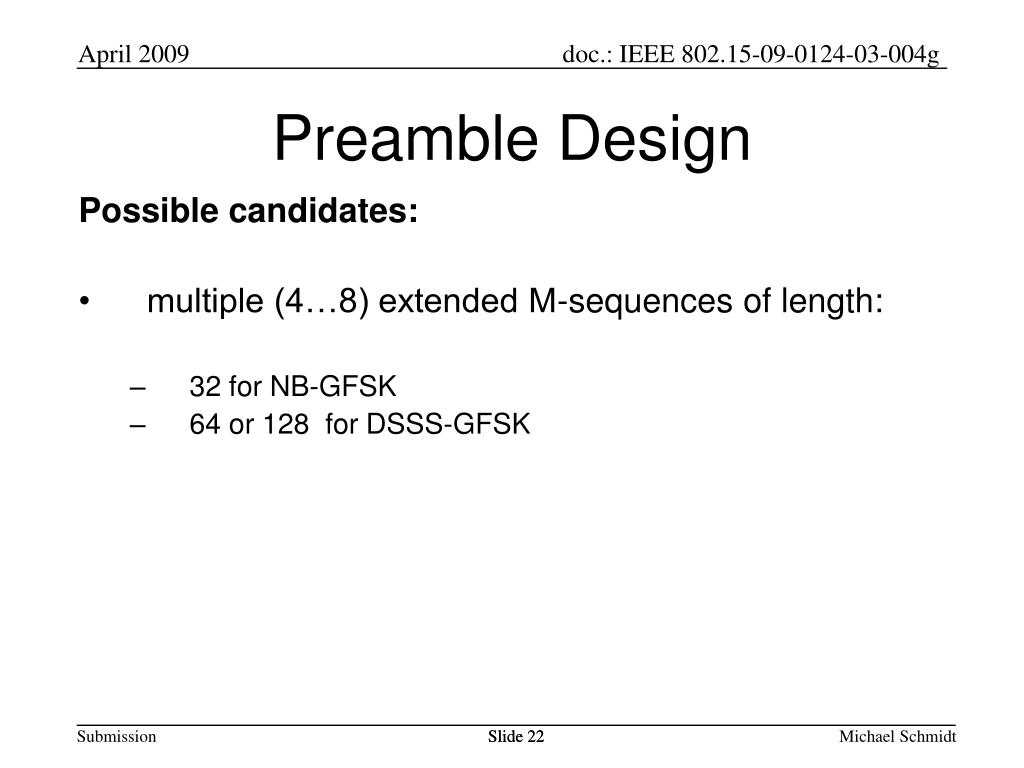 April 2009

doc.: IEEE 802.15-09-0124-03-004g

Preamble Design

Possible candidates:

• multiple (4…8) extended M-sequences of length:

– 32 for NB-GFSK
– 64 or 128 for DSSS-GFSK

Submission

Slide 22

Michael Schmidt